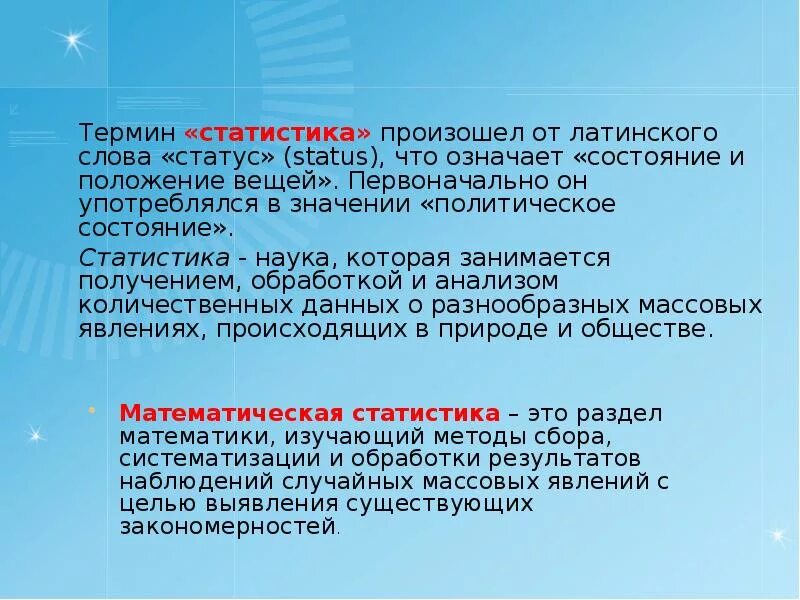 Термин «статистика» произошел от латинского слова «статус» (status), что означает «состояние и положение вещей». Первоначально он употреблялся в значении «политическое состояние».

Статистика - наука, которая занимается получением, обработкой и анализом количественных данных о разнообразных массовых явлениях, происходящих в природе и обществе.

Математическая статистика – это раздел математики, изучающий методы сбора, систематизации и обработки результатов наблюдений случайных массовых явлений с целью выявления существующих закономерностей.